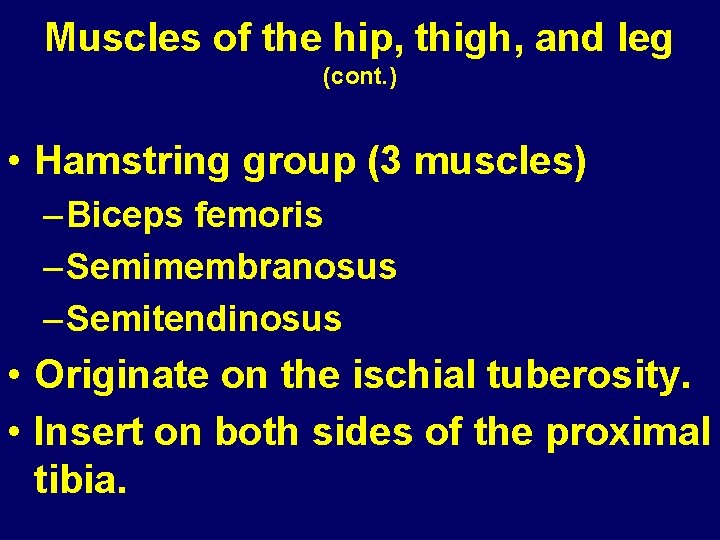 Muscles of the hip, thigh, and leg
(cont.)

• Hamstring group (3 muscles)
– Biceps femoris
– Semimembranosus
– Semitendinosus
• Originate on the ischial tuberosity.
• Insert on both sides of the proximal tibia.